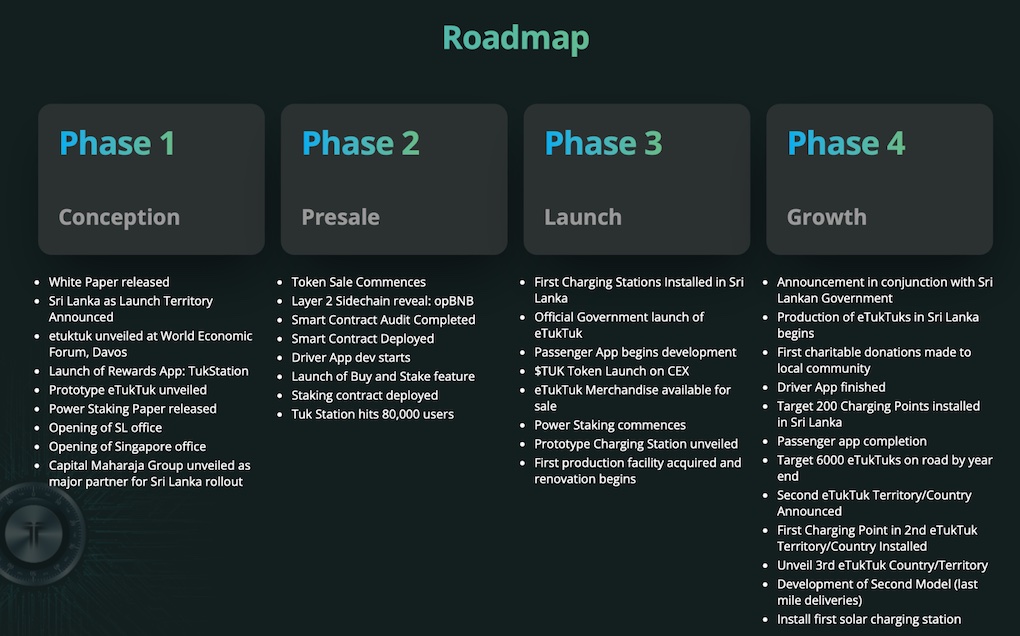 Roadmap

Phase 1

Conception

- White Paper released
- Sri Lanka as Launch Territory Announced
- etuktuk unveiled at World Economic Forum, Davos
- Launch of Rewards App: TukStation
- Prototype eTukTuk unveiled
- Power Staking Paper released
- Opening of SL office
- Opening of Singapore office
- Capital Maharaja Group unveiled as major partner for Sri Lanka rollout

Phase 2

Presale

- Token Sale Commences
- Layer 2 Sidechain reveal: opBNB
- Smart Contract Audit Completed
- Smart Contract Deployed
- Driver App dev starts
- Launch of Buy and Stake feature
- Staking contract deployed
- Tuk Station hits 80,000 users

Phase 3

Launch

- First Charging Stations Installed in Sri Lanka
- Official Government launch of eTukTuk
- Passenger App begins development
- $TUK Token Launch on CEX
- eTukTuk Merchandise available for sale
- Power Staking commences
- Prototype Charging Station unveiled
- First production facility acquired and renovation begins

Phase 4

Growth

- Announcement in conjunction with Sri Lankan Government
- Production of eTukTuks in Sri Lanka begins
- First charitable donations made to local community
- Driver App finished
- Target 200 Charging Points installed in Sri Lanka
- Passenger app completion
- Target 6000 eTukTuks on road by year end
- Second eTukTuk Territory/Country Announced
- First Charging Point in 2nd eTukTuk Territory/Country Installed
- Unveil 3rd eTukTuk Country/Territory
- Development of Second Model (last mile deliveries)
- Install first solar charging station